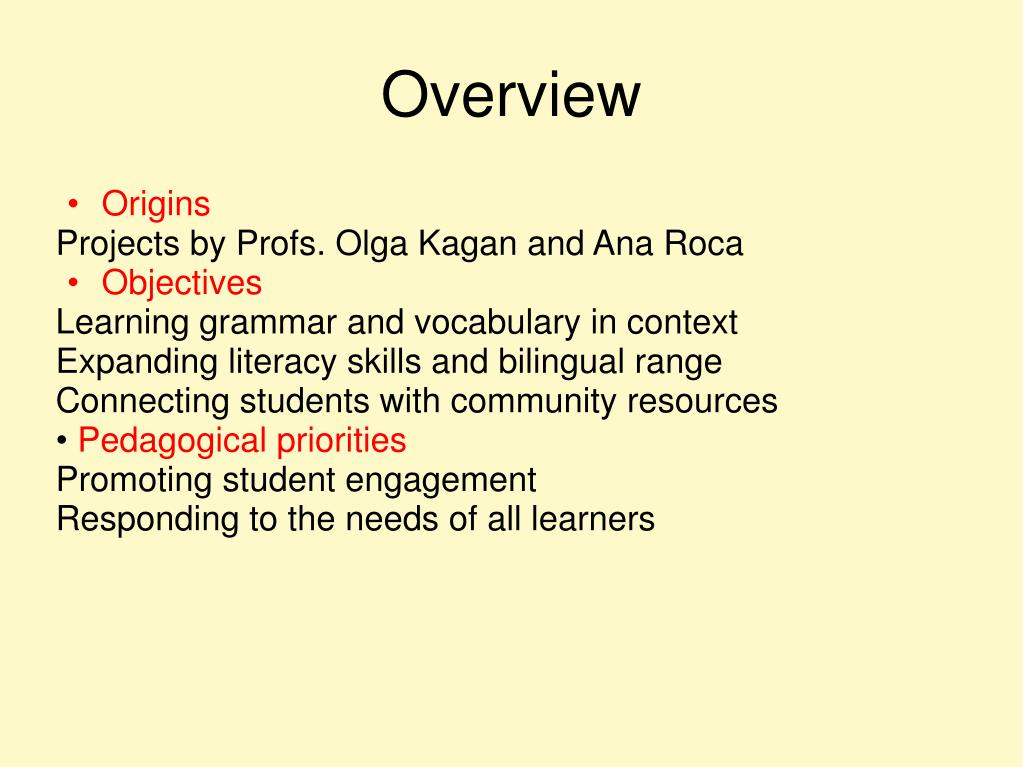 Overview

• Origins
Projects by Profs. Olga Kagan and Ana Roca
• Objectives
Learning grammar and vocabulary in context
Expanding literacy skills and bilingual range
Connecting students with community resources
• Pedagogical priorities
Promoting student engagement
Responding to the needs of all learners